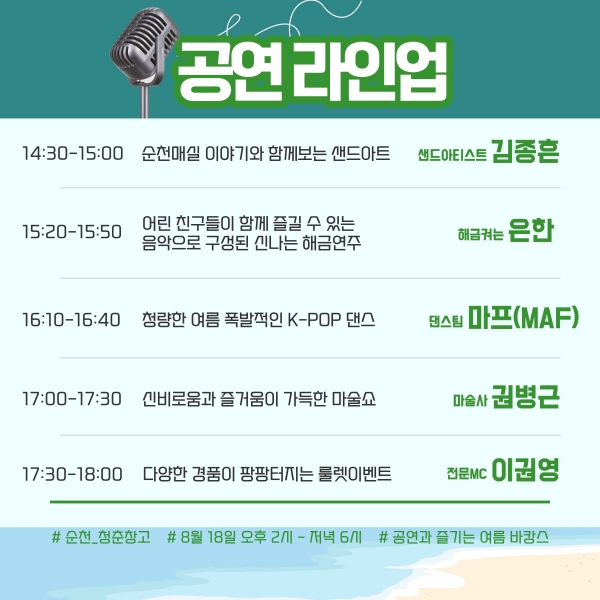 공연 라인업

14:30-15:00 순천매실 이야기와 함께보는 샌드아트 샌드아티스트 김종흔

15:20-15:50 어린 친구들이 함께 즐길 수 있는 음악으로 구성된 신나는 해금연주 해금켜는 은한

16:10-16:40 청량한 여름 폭발적인 K-POP 댄스 댄스팀 마프(MAF)

17:00-17:30 신비로움과 즐거움이 가득한 마술쇼 마술사 권병근

17:30-18:00 다양한 경품이 팡팡터지는 룰렛이벤트 전문MC 이권영

# 순천_청춘창고 # 8월 18일 오후 2시 - 저녁 6시 # 공연과 즐기는 여름 바캉스